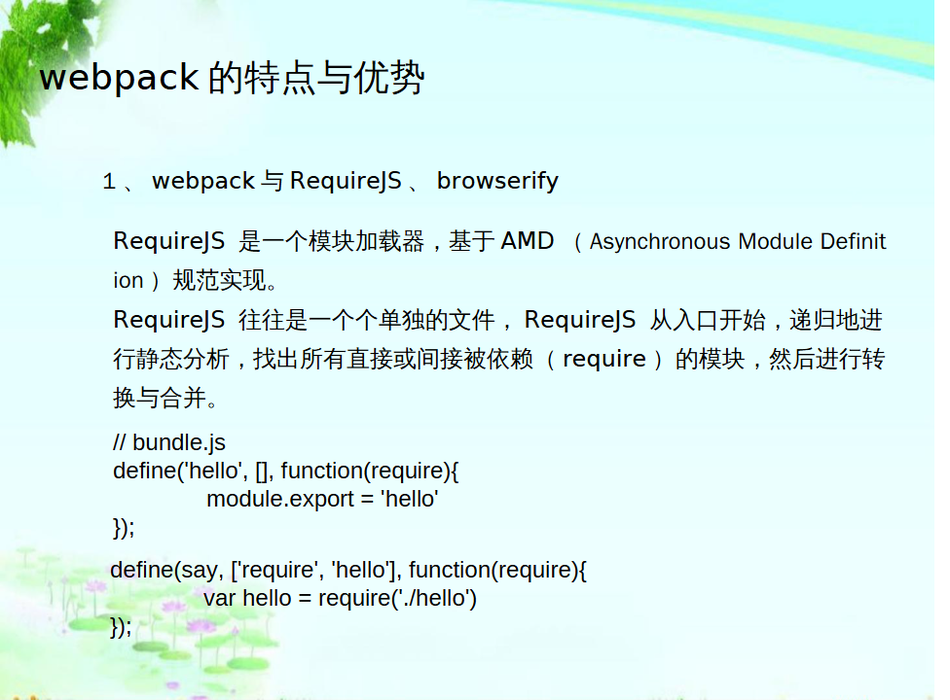 webpack 的特点与优势

1 、 webpack 与 RequireJS 、 browserify

RequireJS 是一个模块加载器，基于 AMD （ Asynchronous Module Definition ）规范实现。

RequireJS 往往是一个个单独的文件， RequireJS 从入口开始，递归地进行静态分析，找出所有直接或间接被依赖（ require ）的模块，然后进行转换与合并。

// bundle.js
define('hello', [], function(require){
module.export = 'hello'
});

define(say, ['require', 'hello'], function(require){
var hello = require('./hello')
});